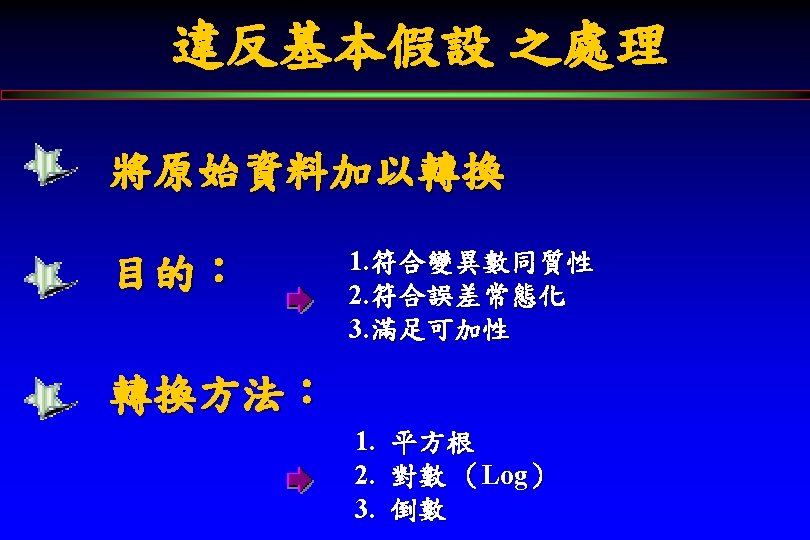 違反基本假設 之處理

將原始資料加以轉換

目的：

1.符合變異數同質性
2.符合誤差常態化
3.滿足可加性

轉換方法：

1. 平方根
2. 對數（Log）
3. 倒數